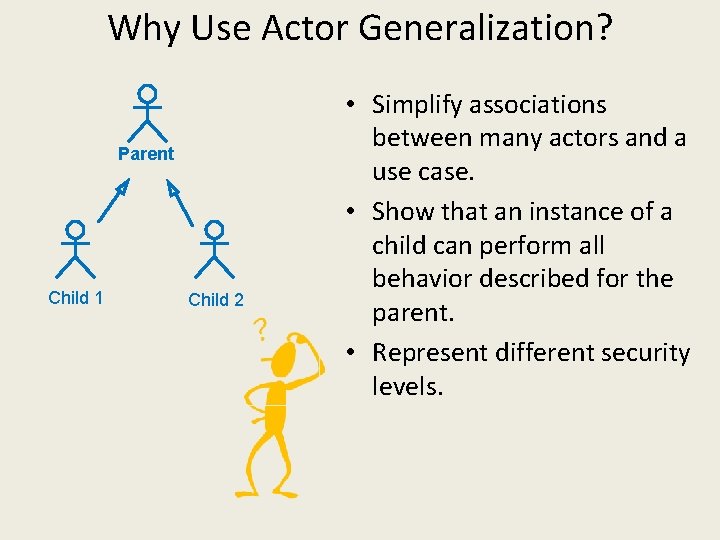 Why Use Actor Generalization?

Parent

Child 1

Child 2

?

• Simplify associations between many actors and a use case.
• Show that an instance of a child can perform all behavior described for the parent.
• Represent different security levels.